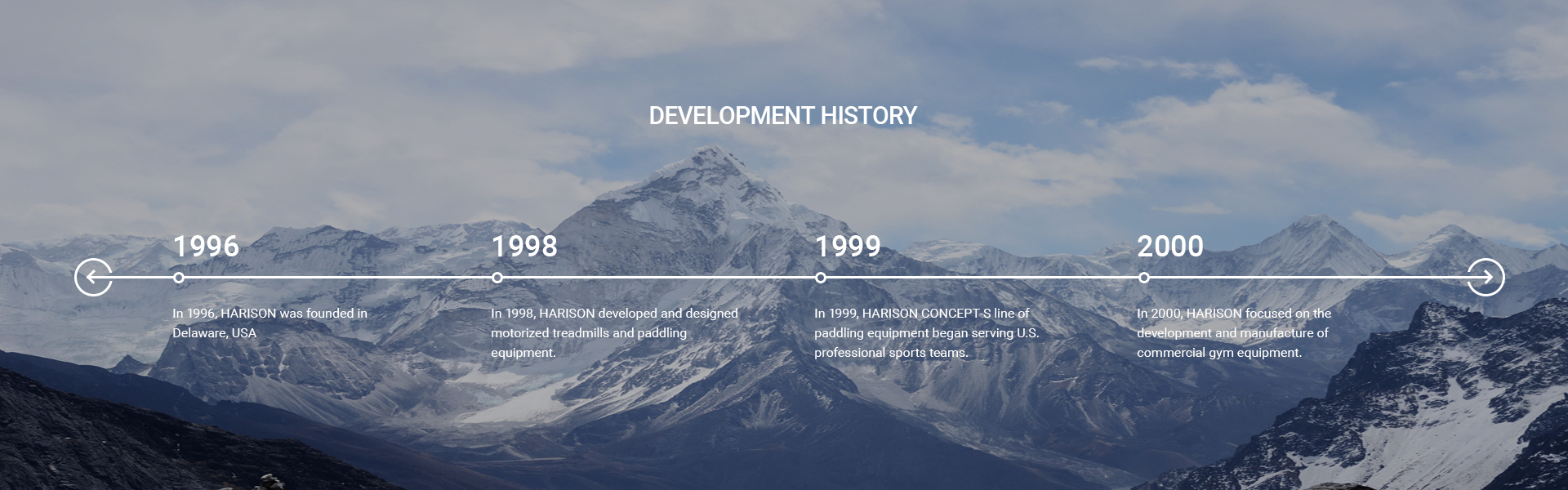 DEVELOPMENT HISTORY

1996

In 1996, HARISON was founded in Delaware, USA

1998

In 1998, HARISON developed and designed motorized treadmills and paddling equipment.

1999

In 1999, HARISON CONCEPT-S line of paddling equipment began serving U.S. professional sports teams.

2000

In 2000, HARISON focused on the development and manufacture of commercial gym equipment.